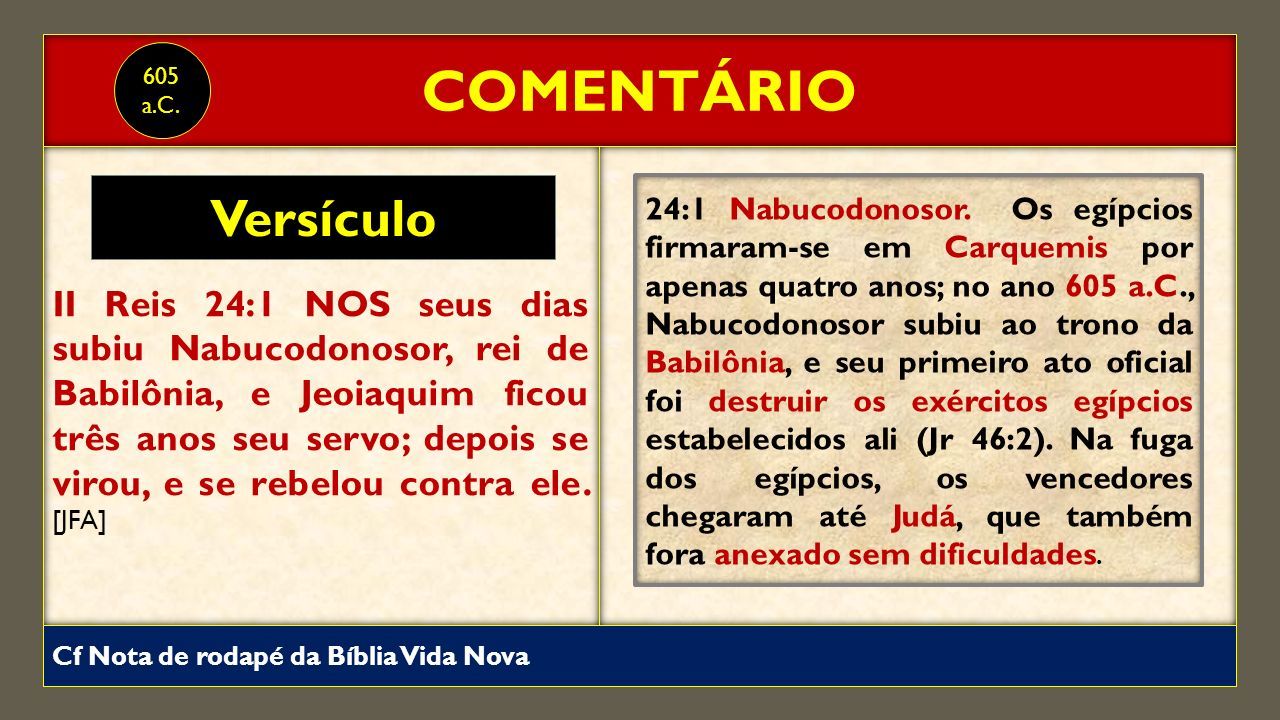 605 a.C.

COMENTÁRIO

Versículo

II Reis 24:1 NOS seus dias subiu Nabucodonosor, rei de Babilônia, e Jeoiaquim ficou três anos seu servo; depois se virou, e se rebelou contra ele. [JFA]

24:1 Nabucodonosor. Os egípcios firmaram-se em Carquemis por apenas quatro anos; no ano 605 a.C., Nabucodonosor subiu ao trono da Babilônia, e seu primeiro ato oficial foi destruir os exércitos egípcios estabelecidos ali (Jr 46:2). Na fuga dos egípcios, os vencedores chegaram até Judá, que também fora anexado sem dificuldades.

Cf Nota de rodapé da Bíblia Vida Nova